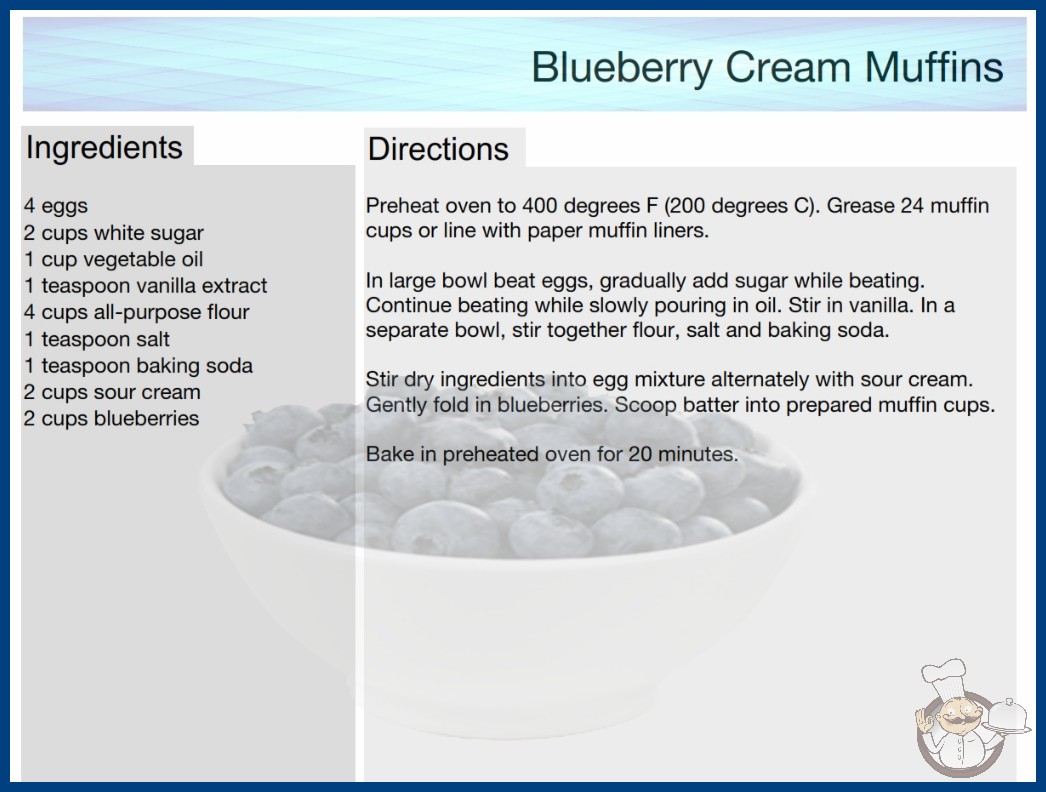 Blueberry Cream Muffins

Ingredients

4 eggs
2 cups white sugar
1 cup vegetable oil
1 teaspoon vanilla extract
4 cups all-purpose flour
1 teaspoon salt
1 teaspoon baking soda
2 cups sour cream
2 cups blueberries

Directions

Preheat oven to 400 degrees F (200 degrees C). Grease 24 muffin cups or line with paper muffin liners.

In large bowl beat eggs, gradually add sugar while beating. Continue beating while slowly pouring in oil. Stir in vanilla. In a separate bowl, stir together flour, salt and baking soda.

Stir dry ingredients into egg mixture alternately with sour cream. Gently fold in blueberries. Scoop batter into prepared muffin cups.

Bake in preheated oven for 20 minutes.